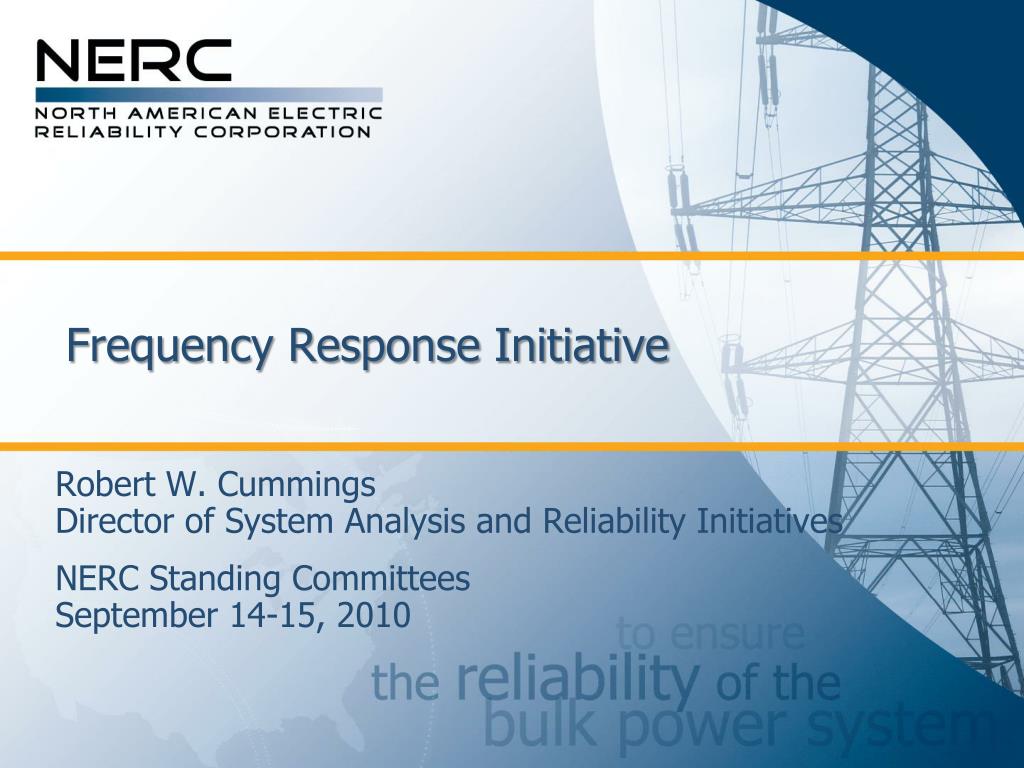 NERC
NORTH AMERICAN ELECTRIC
RELIABILITY CORPORATION

Frequency Response Initiative

Robert W. Cummings
Director of System Analysis and Reliability Initiatives

NERC Standing Committees
September 14-15, 2010

to ensure
the reliability of the
bulk power system